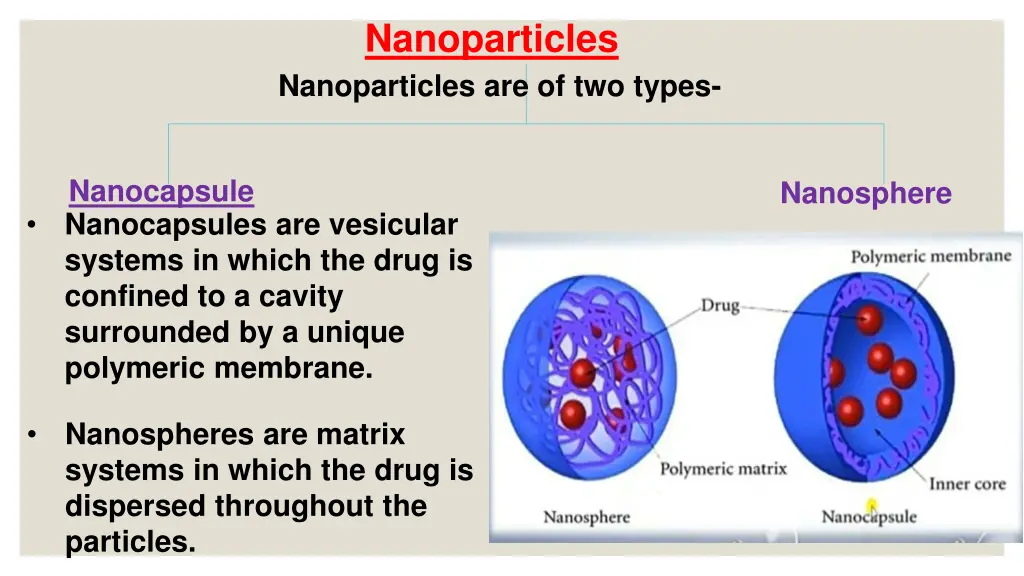 Nanoparticles

Nanoparticles are of two types-

Nanocapsule

Nanosphere

• Nanocapsules are vesicular systems in which the drug is confined to a cavity surrounded by a unique polymeric membrane.

• Nanospheres are matrix systems in which the drug is dispersed throughout the particles.

Polymeric membrane

Drug

Polymeric matrix

Inner core

Nanosphere

Nanocapsule